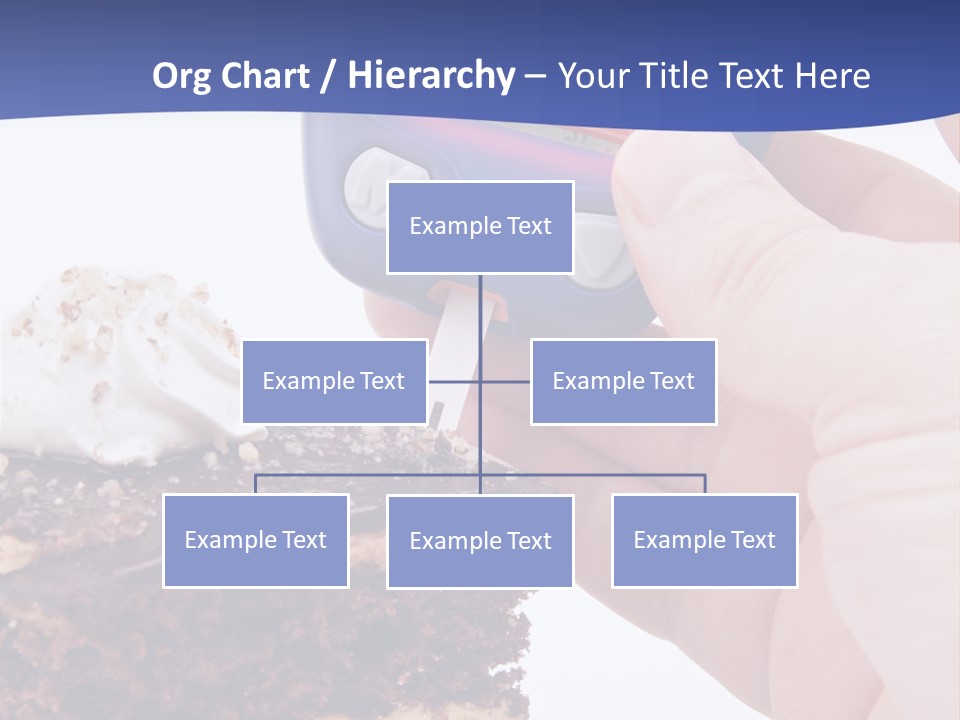 Org Chart / Hierarchy – Your Title Text Here

Example Text

Example Text

Example Text

Example Text

Example Text

Example Text